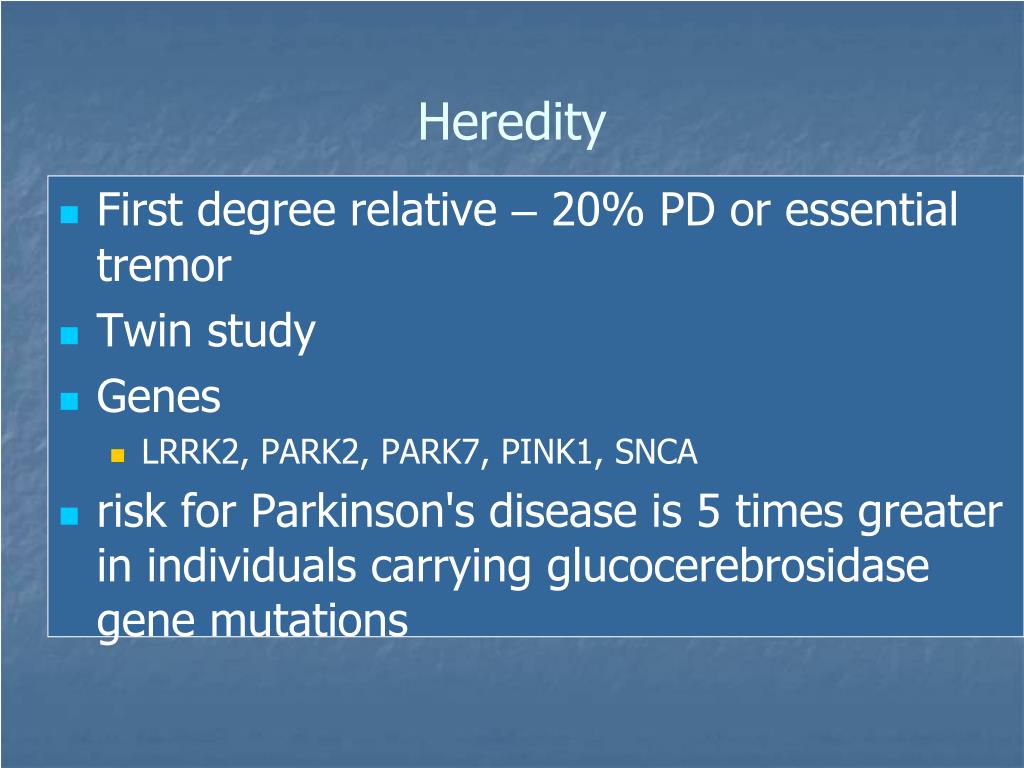 Heredity

First degree relative – 20% PD or essential tremor

Twin study

Genes

LRRK2, PARK2, PARK7, PINK1, SNCA

risk for Parkinson's disease is 5 times greater in individuals carrying glucocerebrosidase gene mutations